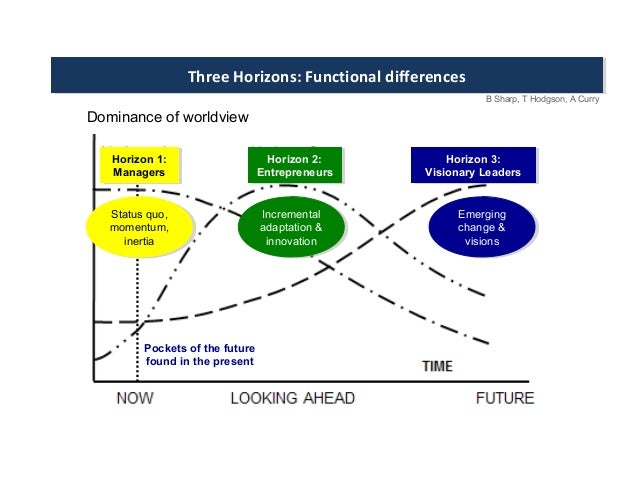 Three Horizons: Functional differences

B Sharp, T Hodgson, A Curry

Dominance of worldview

Horizon 1: Managers

Horizon 2: Entrepreneurs

Horizon 3: Visionary Leaders

Status quo, momentum, inertia

Incremental adaptation & innovation

Emerging change & visions

Pockets of the future found in the present

TIME

NOW

LOOKING AHEAD

FUTURE